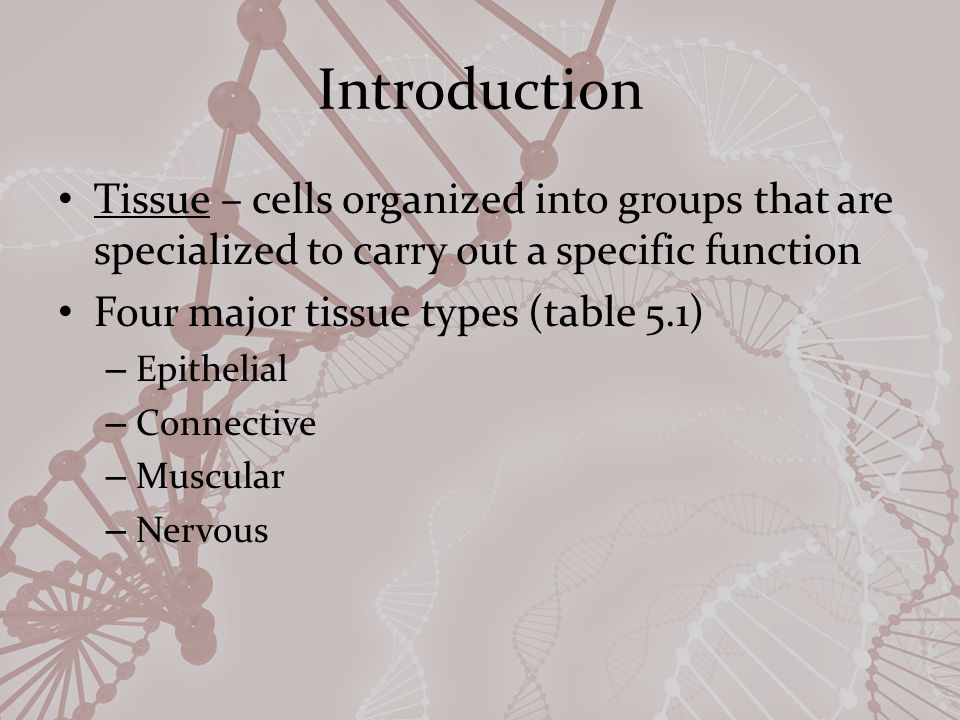 Introduction

• Tissue – cells organized into groups that are specialized to carry out a specific function
• Four major tissue types (table 5.1)
– Epithelial
– Connective
– Muscular
– Nervous